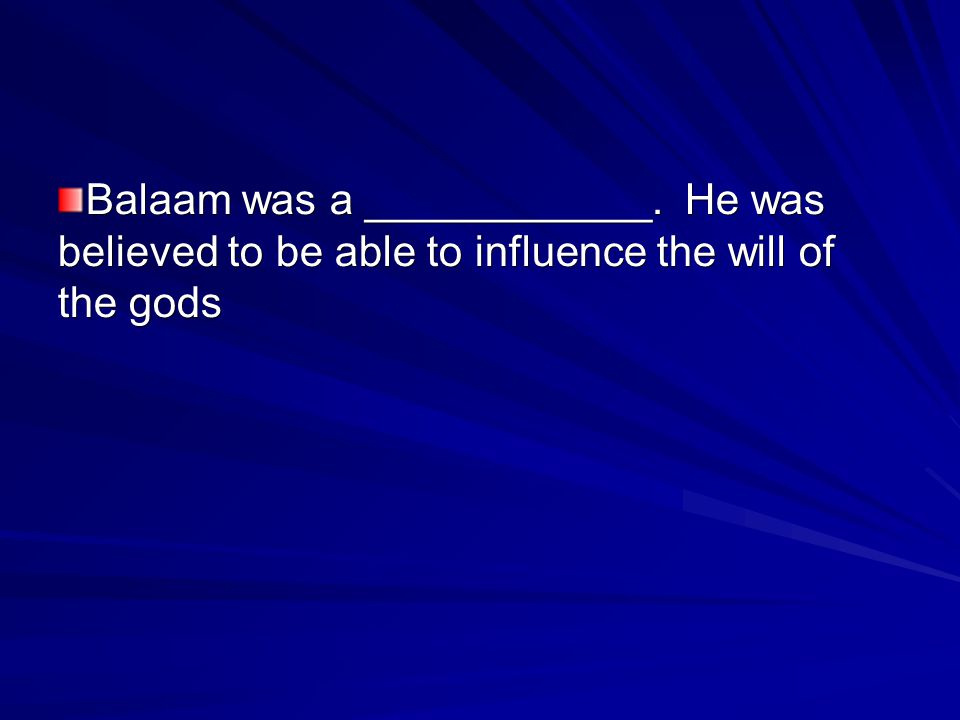 Balaam was a ____________. He was believed to be able to influence the will of the gods